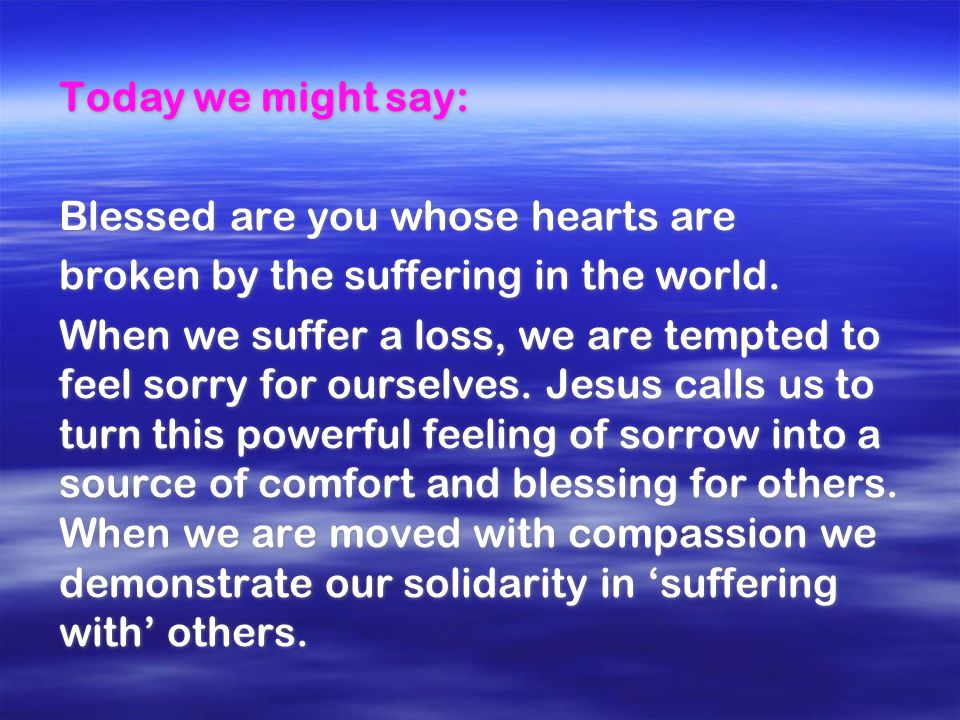 Today we might say:

Blessed are you whose hearts are broken by the suffering in the world.

When we suffer a loss, we are tempted to feel sorry for ourselves. Jesus calls us to turn this powerful feeling of sorrow into a source of comfort and blessing for others. When we are moved with compassion we demonstrate our solidarity in ‘suffering with’ others.